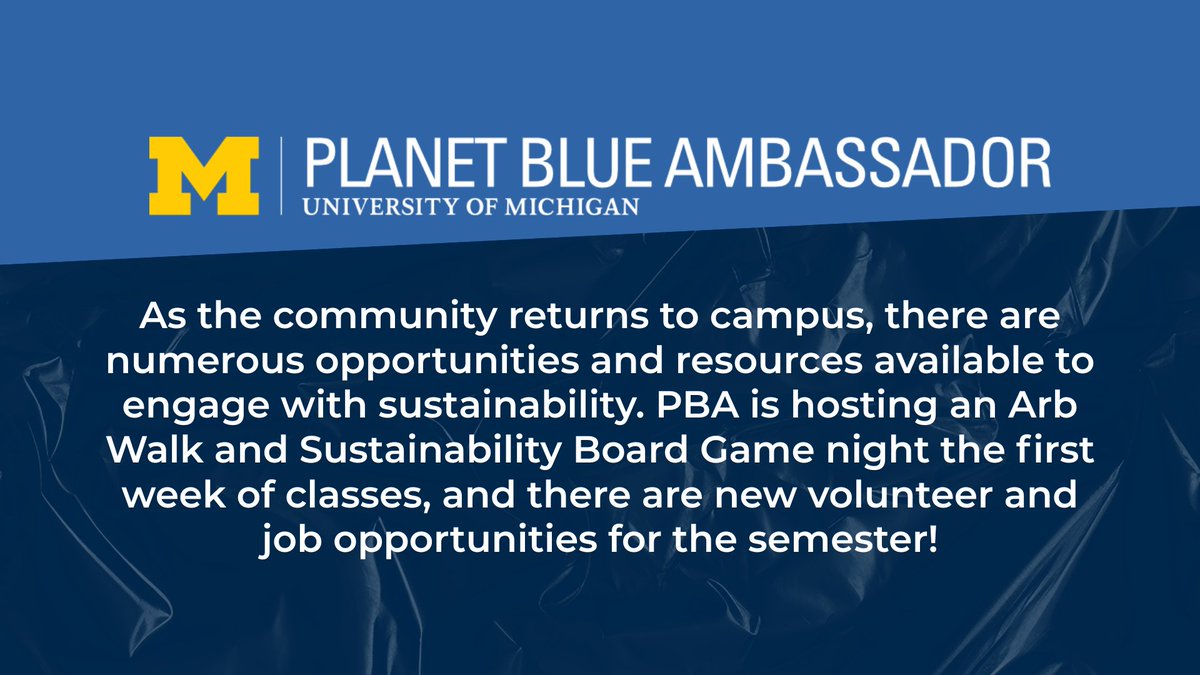 M PLANET BLUE AMBASSADOR
UNIVERSITY OF MICHIGAN

As the community returns to campus, there are numerous opportunities and resources available to engage with sustainability. PBA is hosting an Arb Walk and Sustainability Board Game night the first week of classes, and there are new volunteer and job opportunities for the semester!